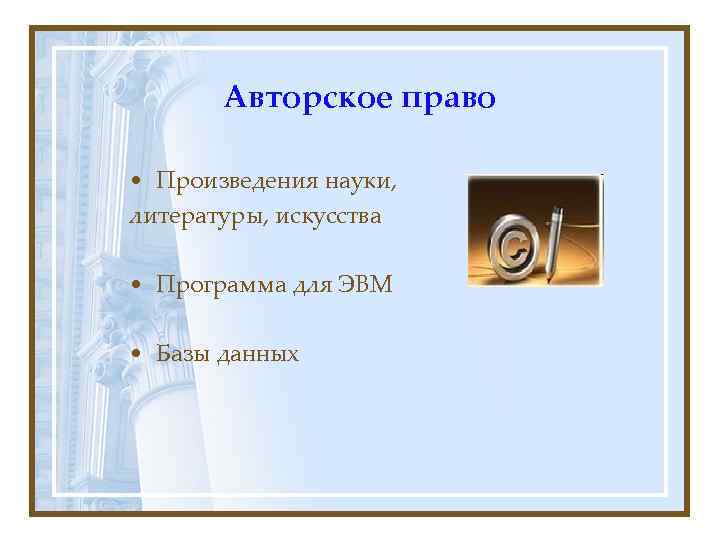 Авторское право

• Произведения науки, литературы, искусства

• Программа для ЭВМ

• Базы данных